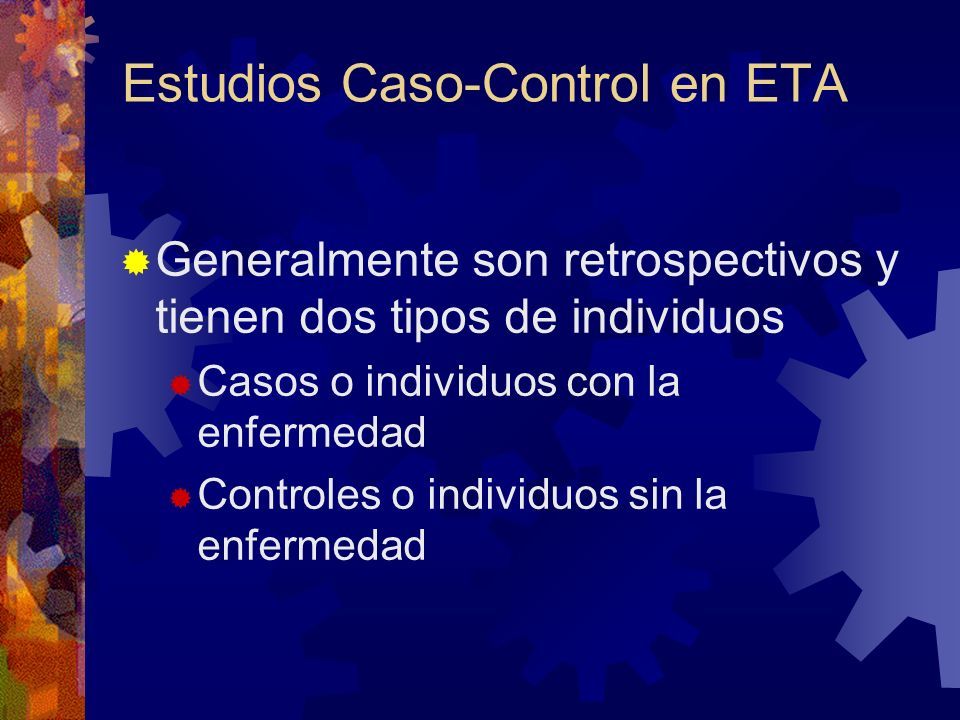 Estudios Caso-Control en ETA

Generalmente son retrospectivos y tienen dos tipos de individuos

Casos o individuos con la enfermedad

Controles o individuos sin la enfermedad